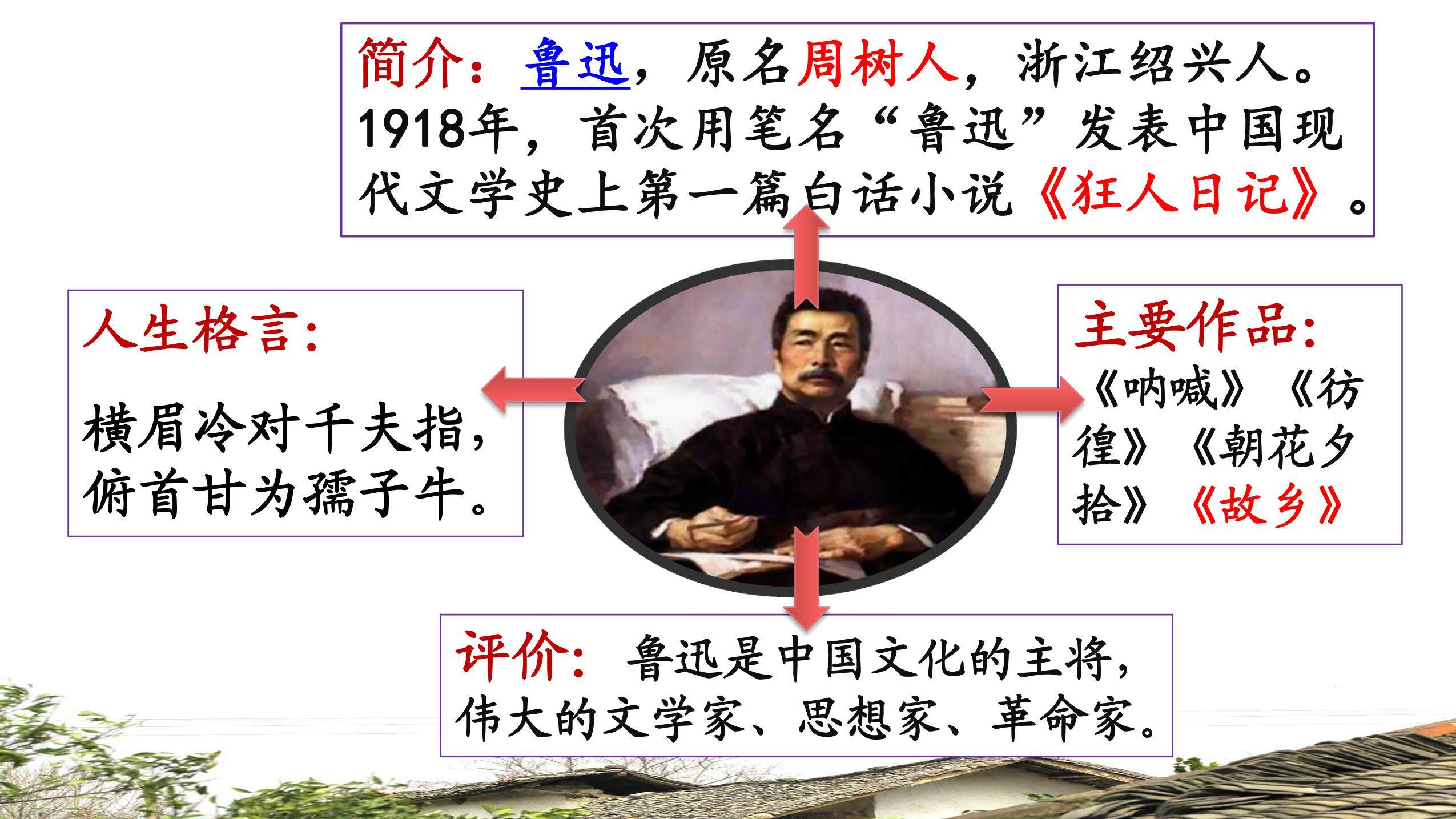 简介：鲁迅，原名周树人，浙江绍兴人。1918年，首次用笔名“鲁迅”发表中国现代文学史上第一篇白话小说《狂人日记》。

人生格言：

横眉冷对千夫指，俯首甘为孺子牛。

主要作品：

《呐喊》《彷徨》《朝花夕拾》《故乡》

评价：鲁迅是中国文化的主将，伟大的文学家、思想家、革命家。